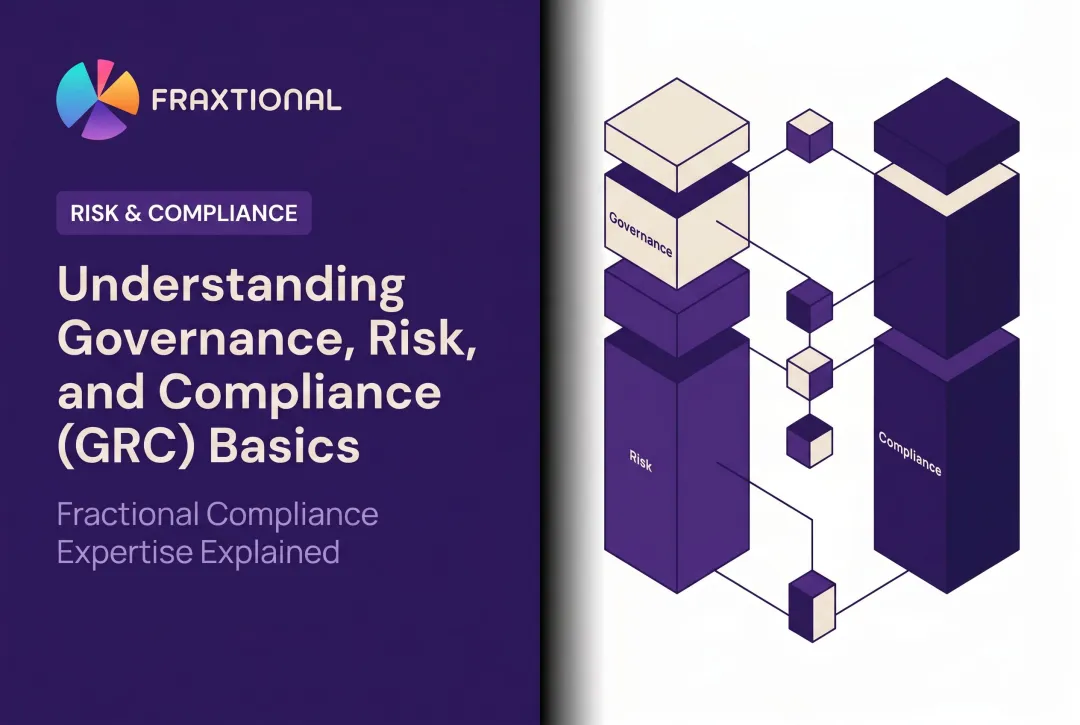 FRAXTIONAL

RISK & COMPLIANCE

Understanding Governance, Risk, and Compliance (GRC) Basics

Fractional Compliance Expertise Explained

Governance

Risk

Compliance